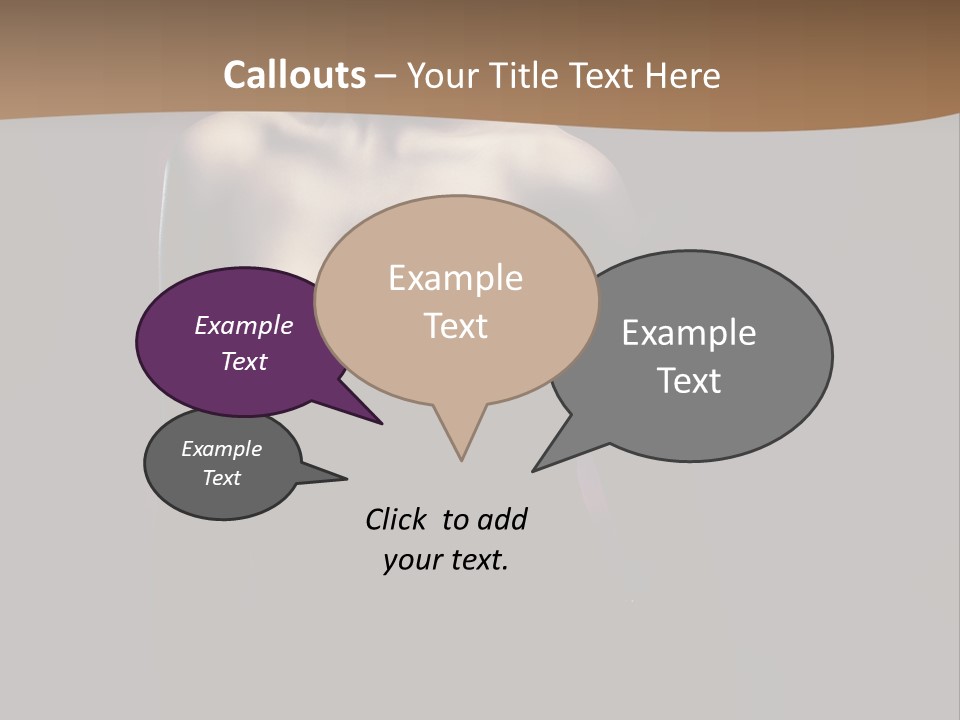 Callouts – Your Title Text Here

Example Text

Example Text

Example Text

Example Text

Click to add your text.